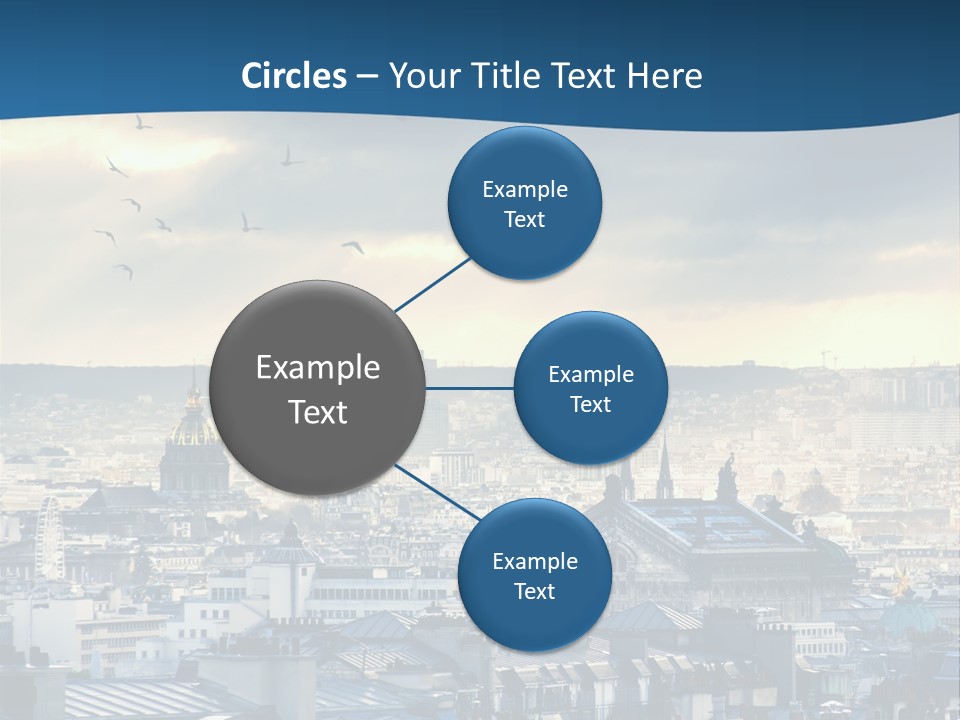 Circles – Your Title Text Here

Example Text

Example Text

Example Text

Example Text